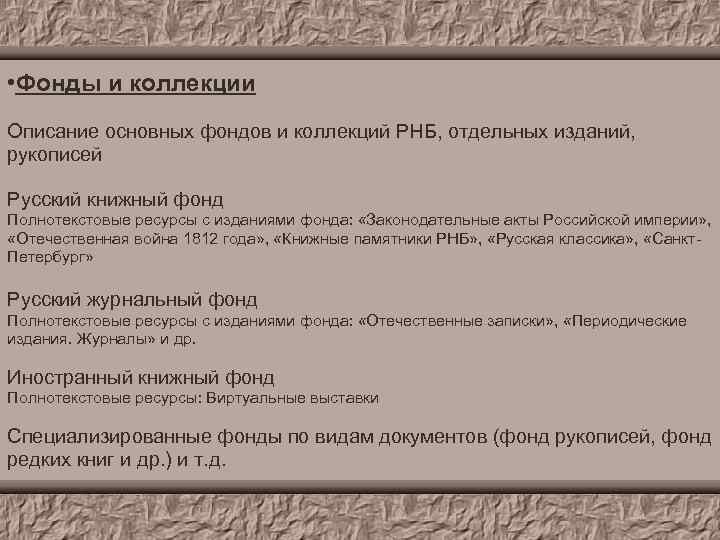 •Фонды и коллекции

Описание основных фондов и коллекций РНБ, отдельных изданий, рукописей

Русский книжный фонд
Полнотекстовые ресурсы с изданиями фонда: «Законодательные акты Российской империи», «Отечественная война 1812 года», «Книжные памятники РНБ», «Русская классика», «Санкт-Петербург»

Русский журнальный фонд
Полнотекстовые ресурсы с изданиями фонда: «Отечественные записки», «Периодические издания. Журналы» и др.

Иностранный книжный фонд
Полнотекстовые ресурсы: Виртуальные выставки

Специализированные фонды по видам документов (фонд рукописей, фонд редких книг и др.) и т.д.